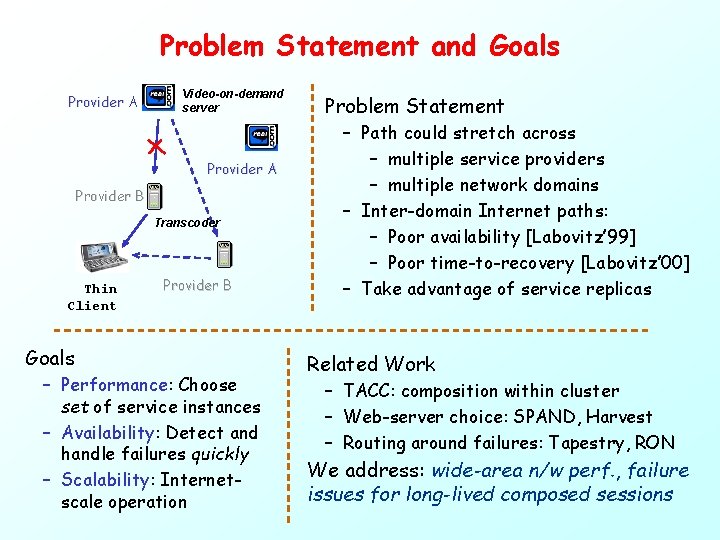 Problem Statement and Goals

Provider A

Video-on-demand server

Provider A

Provider B

Transcoder

Thin Client

Provider B

Problem Statement

– Path could stretch across

– multiple service providers

– multiple network domains

– Inter-domain Internet paths:

– Poor availability [Labovitz'99]

– Poor time-to-recovery [Labovitz'00]

– Take advantage of service replicas

Goals

– Performance: Choose set of service instances

– Availability: Detect and handle failures quickly

– Scalability: Internet-scale operation

Related Work

– TACC: composition within cluster

– Web-server choice: SPAND, Harvest

– Routing around failures: Tapestry, RON

We address: wide-area n/w perf., failure issues for long-lived composed sessions